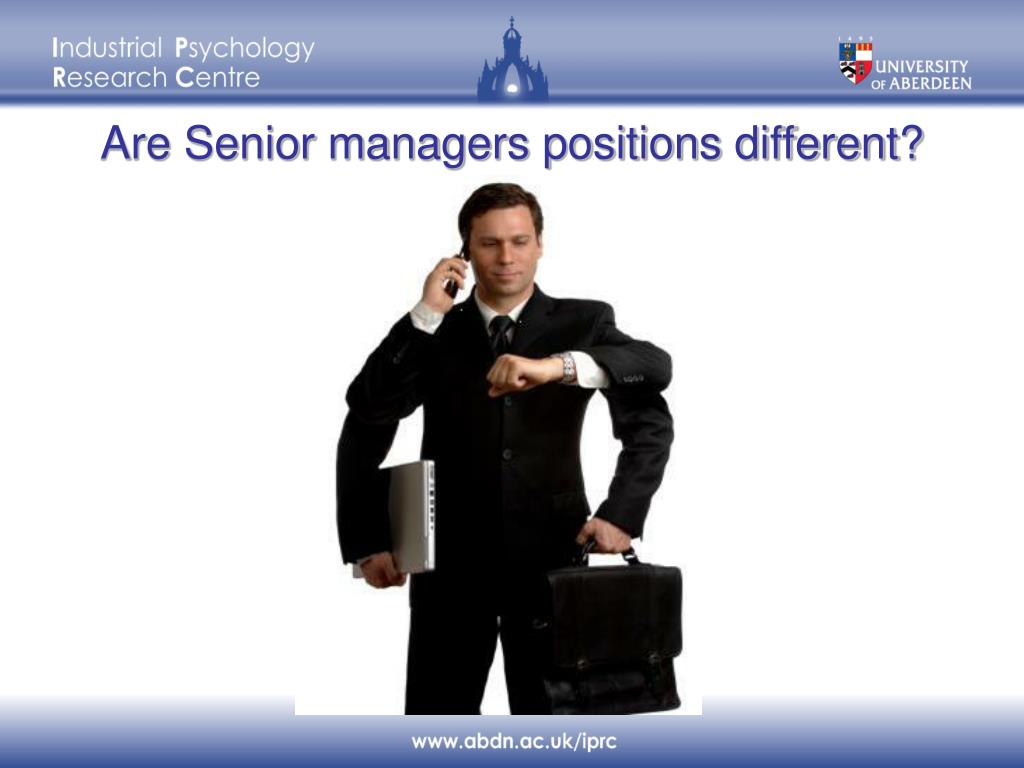 Industrial Psychology
Research Centre

UNIVERSITY OF ABERDEEN

Are Senior managers positions different?

www.abdn.ac.uk/iprc